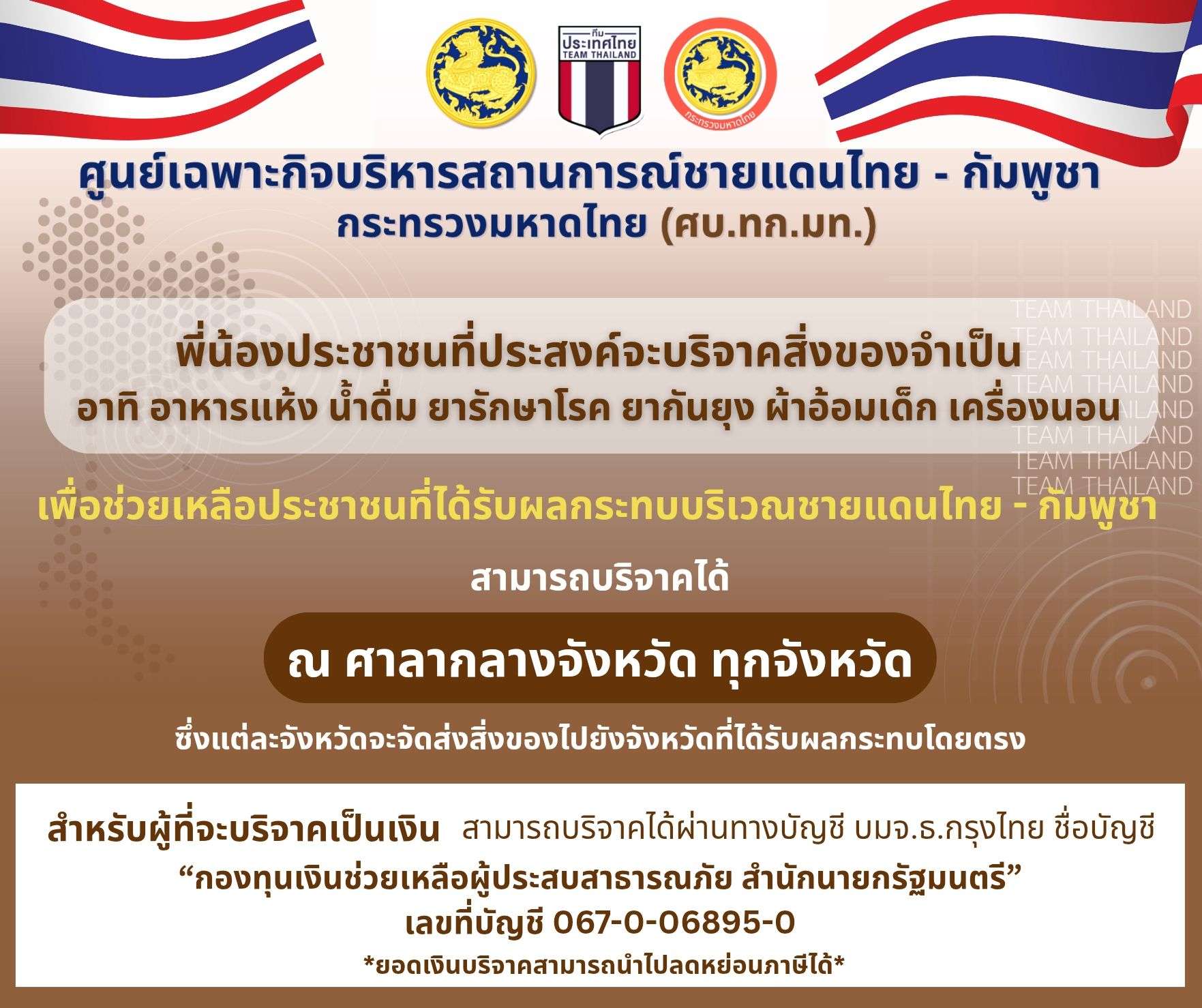 ทีม
ประเทศไทย
TEAM THAILAND

กระทรวงมหาดไทย

ศูนย์เฉพาะกิจบริหารสถานการณ์ชายแดนไทย - กัมพูชา
กระทรวงมหาดไทย (ศบ.ทก.มท.)

TEAM THAILAND
TEAM THAILAND
TEAM THAILAND
TEAM THAILAND
TEAM THAILAND
TEAM THAILAND
TEAM THAILAND
TEAM THAILAND

พี่น้องประชาชนที่ประสงค์จะบริจาคสิ่งของจำเป็น
อาทิ อาหารแห้ง น้ำดื่ม ยารักษาโรค ยากันยุง ผ้าอ้อมเด็ก เครื่องนอน

เพื่อช่วยเหลือประชาชนที่ได้รับผลกระทบบริเวณชายแดนไทย - กัมพูชา

สามารถบริจาคได้

ณ ศาลากลางจังหวัด ทุกจังหวัด

ซึ่งแต่ละจังหวัดจะจัดส่งสิ่งของไปยังจังหวัดที่ได้รับผลกระทบโดยตรง

สำหรับผู้ที่จะบริจาคเป็นเงิน สามารถบริจาคได้ผ่านทางบัญชี บมจ.ธ.กรุงไทย ชื่อบัญชี
“กองทุนเงินช่วยเหลือผู้ประสบสาธารณภัย สำนักนายกรัฐมนตรี”
เลขที่บัญชี 067-0-06895-0
*ยอดเงินบริจาคสามารถนำไปลดหย่อนภาษีได้*